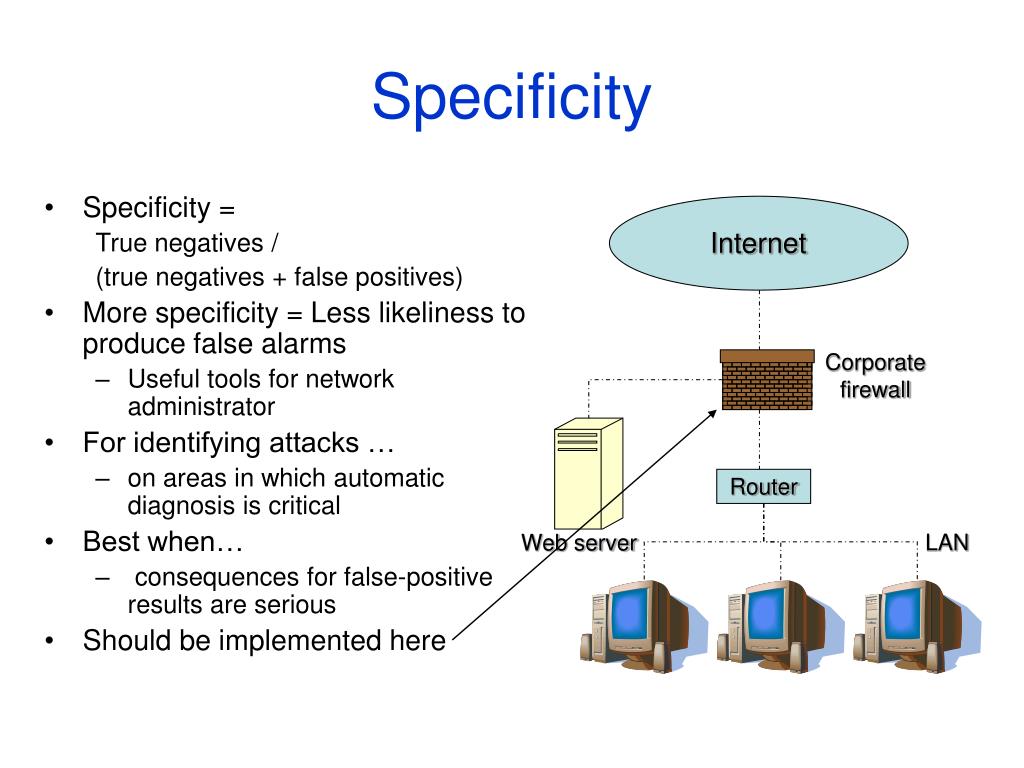 Specificity

• Specificity =
True negatives /
(true negatives + false positives)
• More specificity = Less likeliness to produce false alarms
– Useful tools for network administrator
• For identifying attacks …
– on areas in which automatic diagnosis is critical
• Best when…
– consequences for false-positive results are serious
• Should be implemented here

Internet
Corporate firewall
Router
Web server
LAN